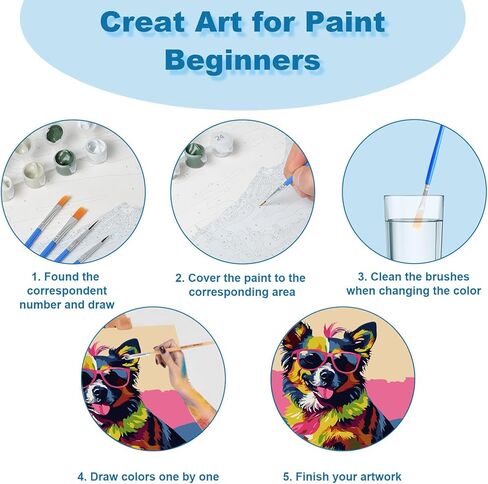 Creat Art for Paint Beginners

24

1. Found the correspondent number and draw

2. Cover the paint to the corresponding area

3. Clean the brushes when changing the color

4. Draw colors one by one

5. Finish your artwork